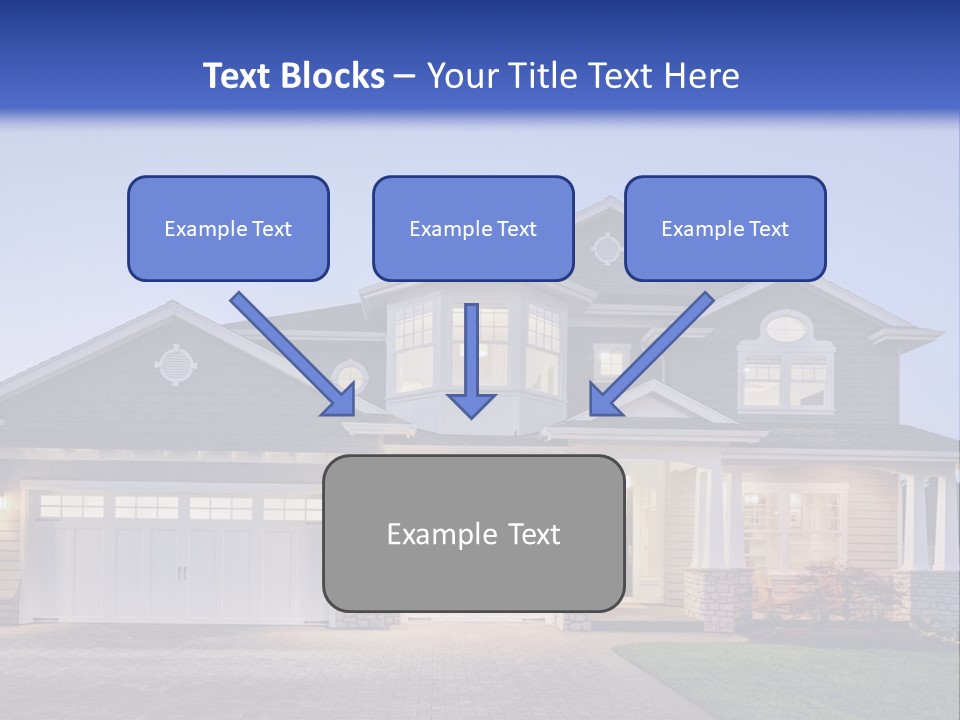 Text Blocks – Your Title Text Here

Example Text

Example Text

Example Text

Example Text